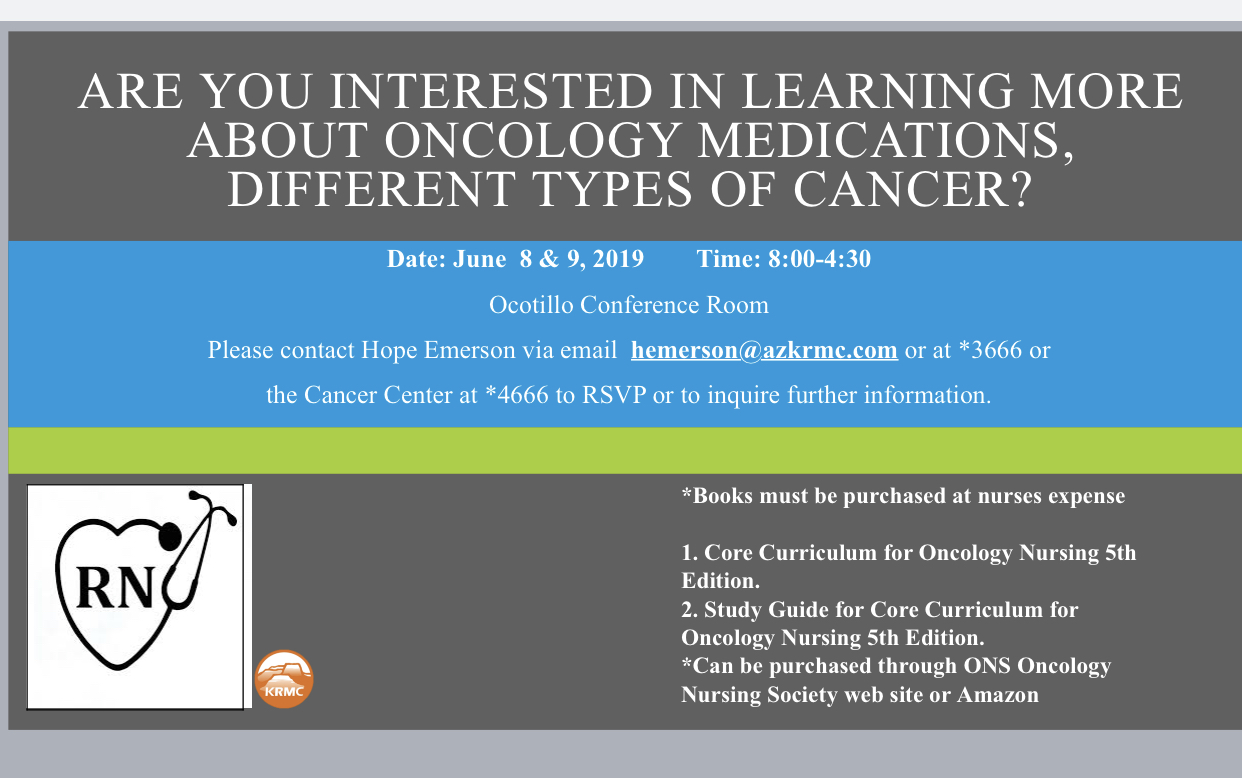 ARE YOU INTERESTED IN LEARNING MORE ABOUT ONCOLOGY MEDICATIONS, DIFFERENT TYPES OF CANCER?

Date: June 8 & 9, 2019 Time: 8:00-4:30

Ocotillo Conference Room

Please contact Hope Emerson via email hemerson@azkrmc.com or at *3666 or the Cancer Center at *4666 to RSVP or to inquire further information.

RN

KRMC

*Books must be purchased at nurses expense

1. Core Curriculum for Oncology Nursing 5th Edition.
2. Study Guide for Core Curriculum for Oncology Nursing 5th Edition.
*Can be purchased through ONS Oncology Nursing Society web site or Amazon